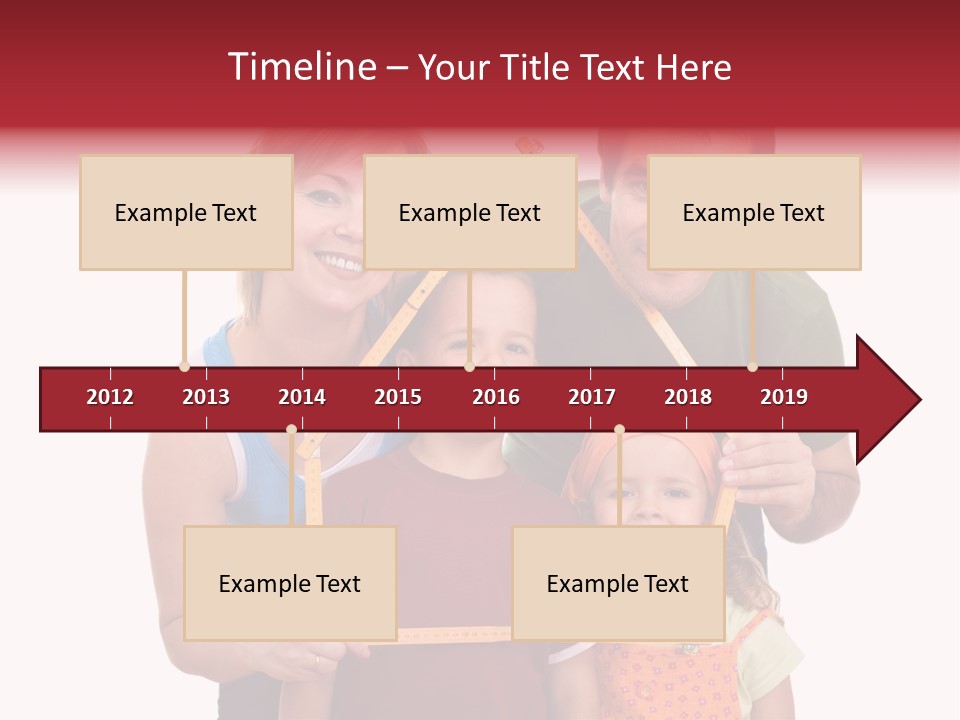 Timeline – Your Title Text Here

Example Text

Example Text

Example Text

2012
2013
2014
2015
2016
2017
2018
2019

Example Text

Example Text